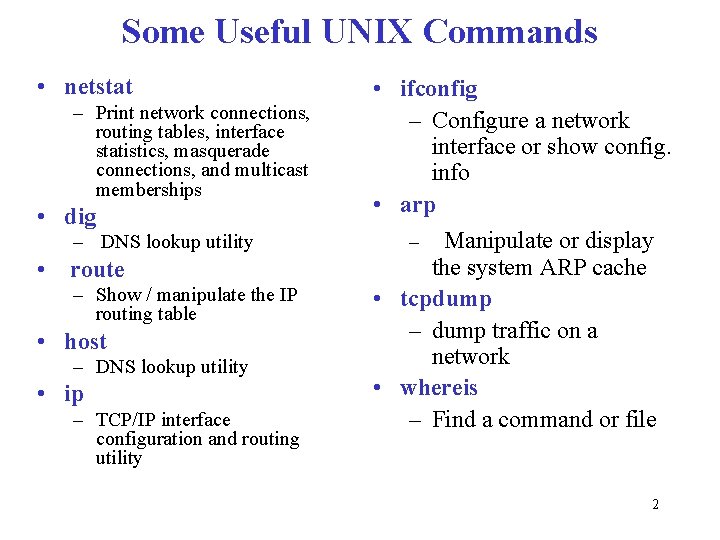 Some Useful UNIX Commands

• netstat
– Print network connections, routing tables, interface statistics, masquerade connections, and multicast memberships

• dig
– DNS lookup utility

• route
– Show / manipulate the IP routing table

• host
– DNS lookup utility

• ip
– TCP/IP interface configuration and routing utility

• ifconfig
– Configure a network interface or show config. info

• arp
– Manipulate or display the system ARP cache

• tcpdump
– dump traffic on a network

• whereis
– Find a command or file

2